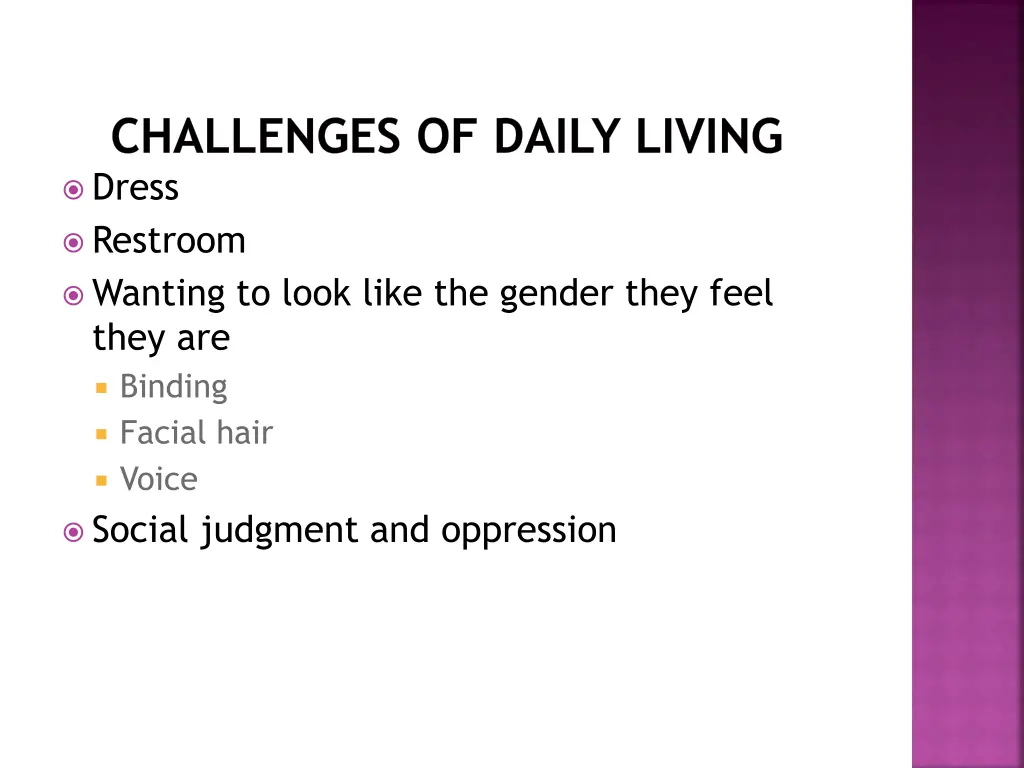 CHALLENGES OF DAILY LIVING

Dress

Restroom

Wanting to look like the gender they feel they are

Binding

Facial hair

Voice

Social judgment and oppression